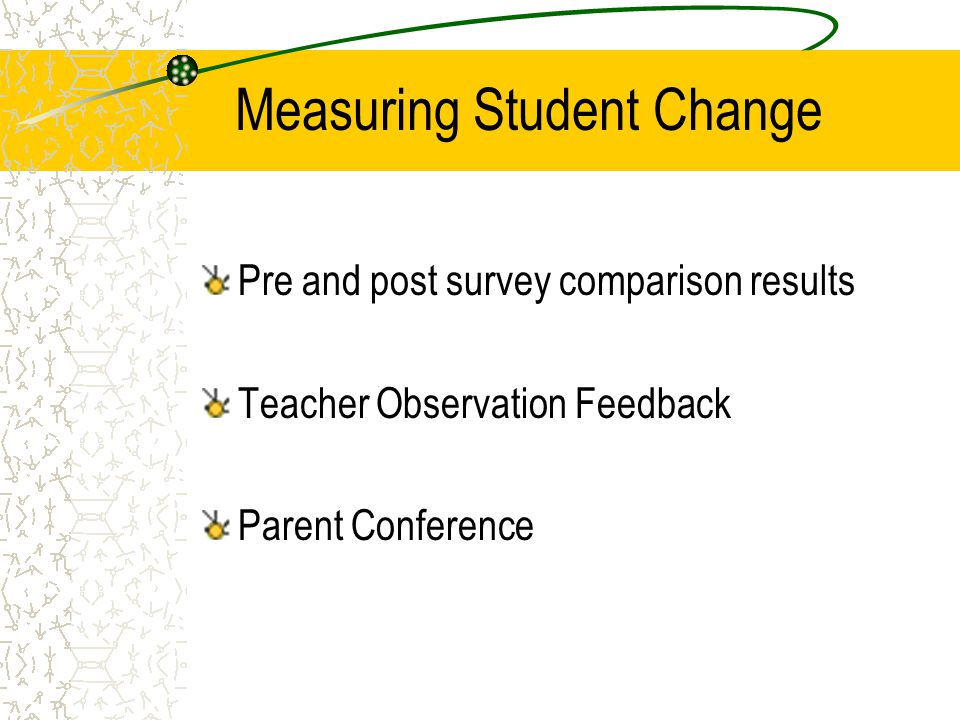 Measuring Student Change

Pre and post survey comparison results

Teacher Observation Feedback

Parent Conference